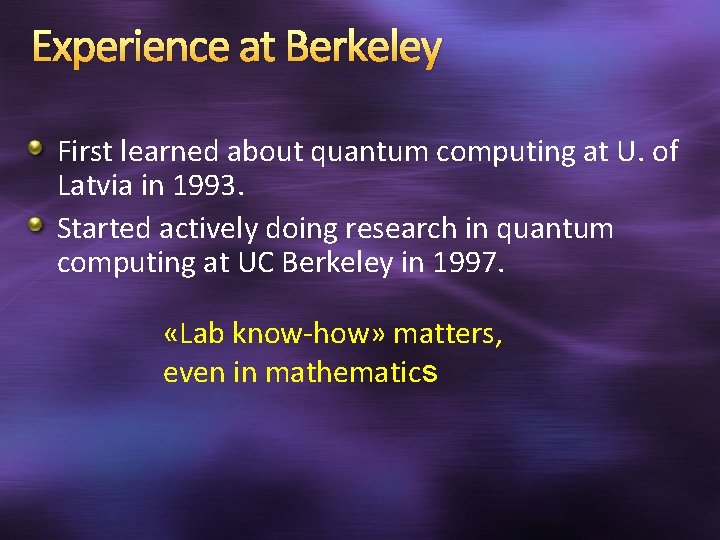 Experience at Berkeley

First learned about quantum computing at U. of Latvia in 1993.

Started actively doing research in quantum computing at UC Berkeley in 1997.

«Lab know-how» matters,
even in mathematics